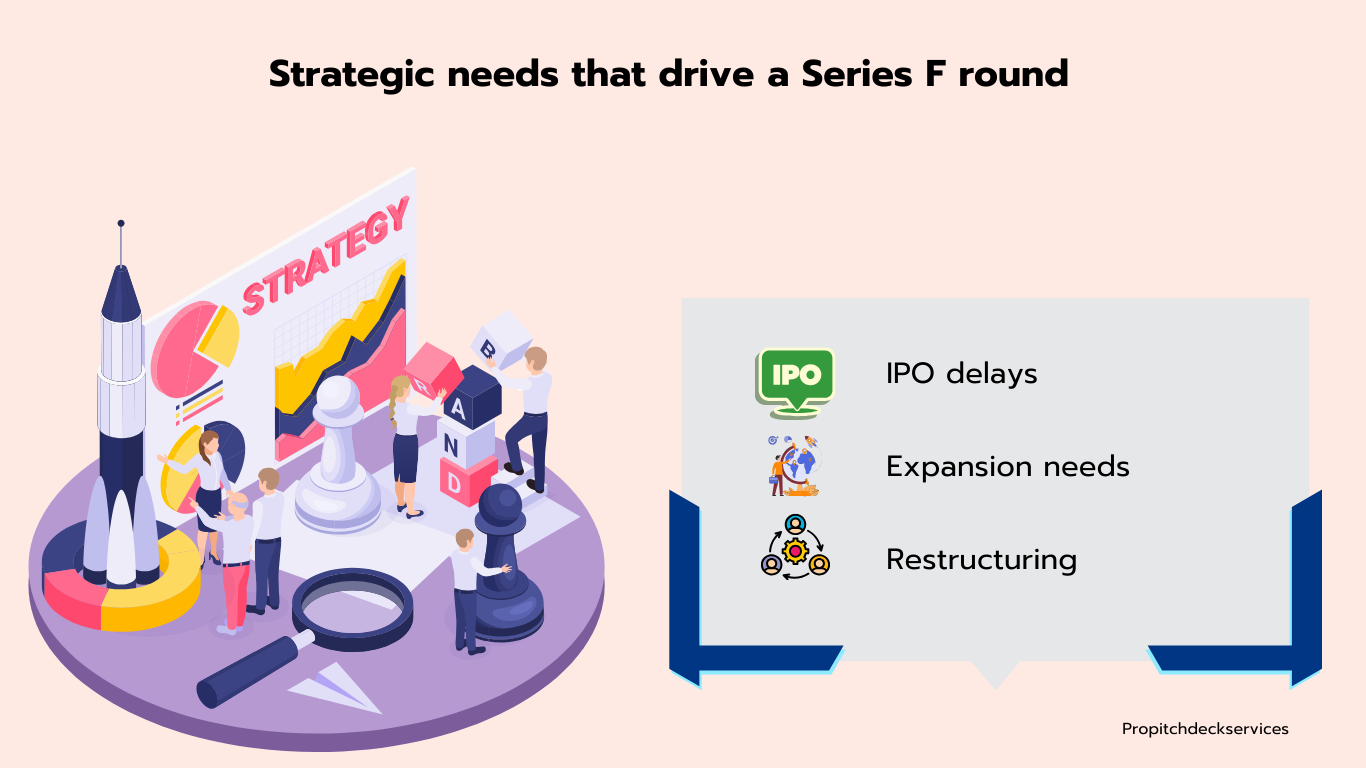 Strategic needs that drive a Series F round

STRATEGY

B R A N D

IPO

IPO delays

Expansion needs

Restructuring

Propitchdeckservices